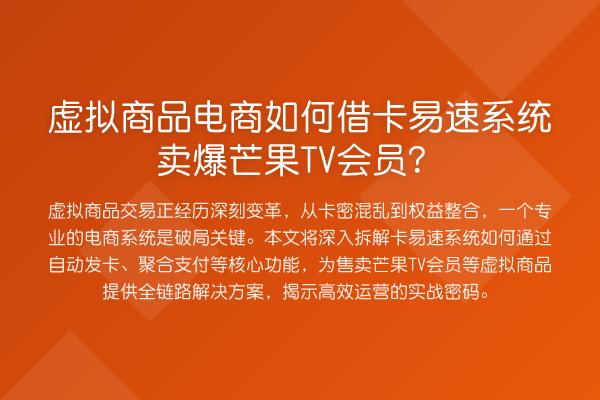 虚拟商品电商如何借卡易速系统卖爆芒果TV会员？

虚拟商品交易正经历深刻变革，从卡密混乱到权益整合，一个专业的电商系统是破局关键。本文将深入拆解卡易速系统如何通过自动发卡、聚合支付等核心功能，为售卖芒果TV会员等虚拟商品提供全链路解决方案，揭示高效运营的实战密码。